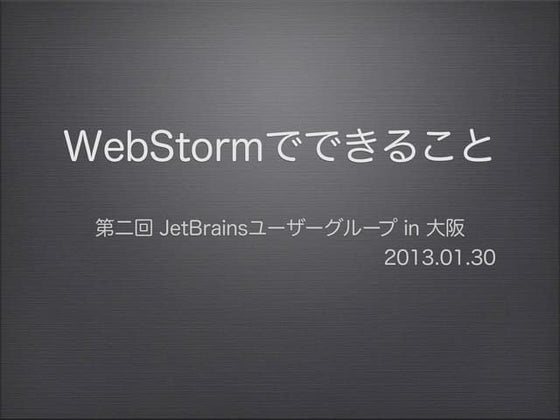 WebStormでできること

第二回 JetBrainsユーザーグループ in 大阪
2013.01.30